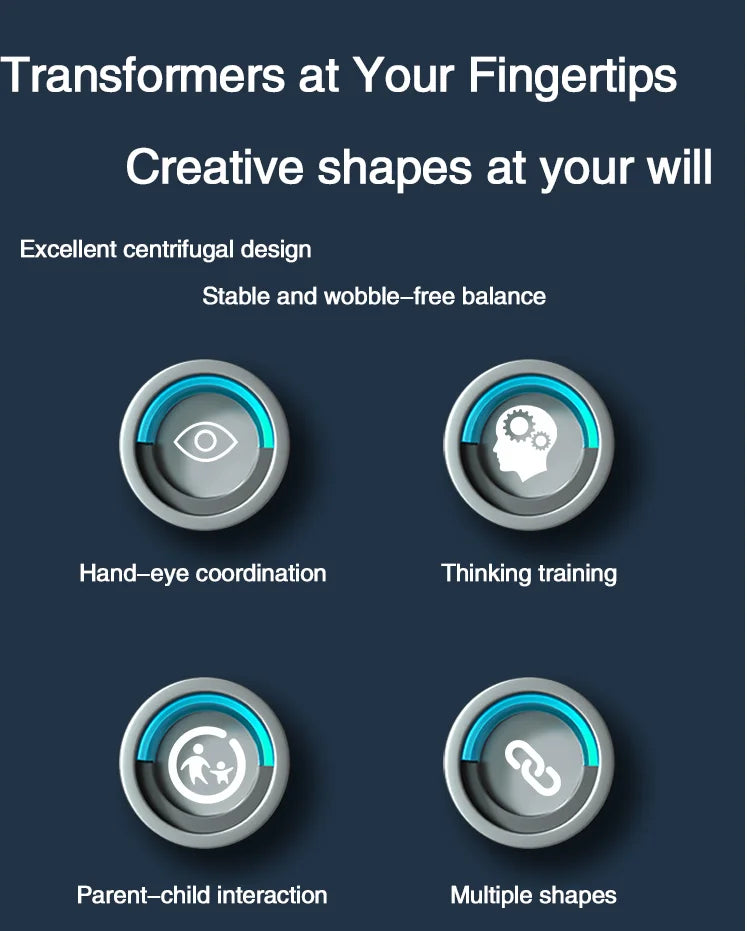 Transformers at Your Fingertips

Creative shapes at your will

Excellent centrifugal design

Stable and wobble–free balance

Hand–eye coordination

Thinking training

Parent–child interaction

Multiple shapes